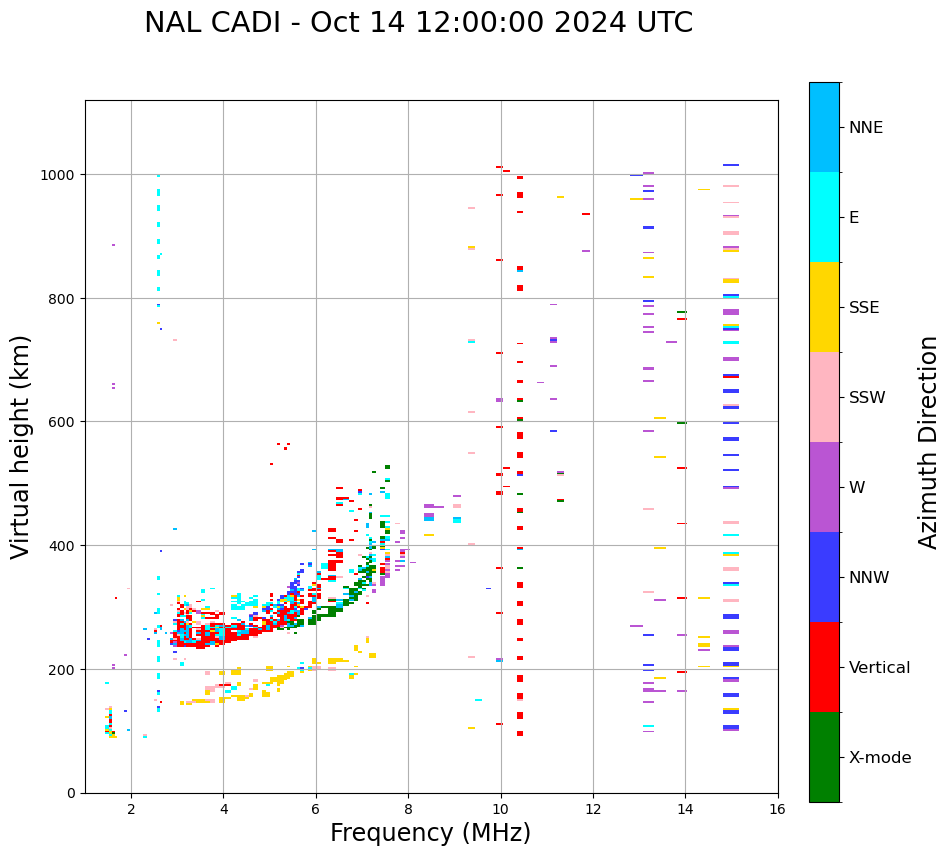 NAL CADI - Oct 14 12:00:00 2024 UTC

Virtual height (km)

1000
800
600
400
200
0

2
4
6
8
10
12
14
16

Frequency (MHz)

NNE
E
SSE
SSW
W
NNW
Vertical
X-mode

Azimuth Direction